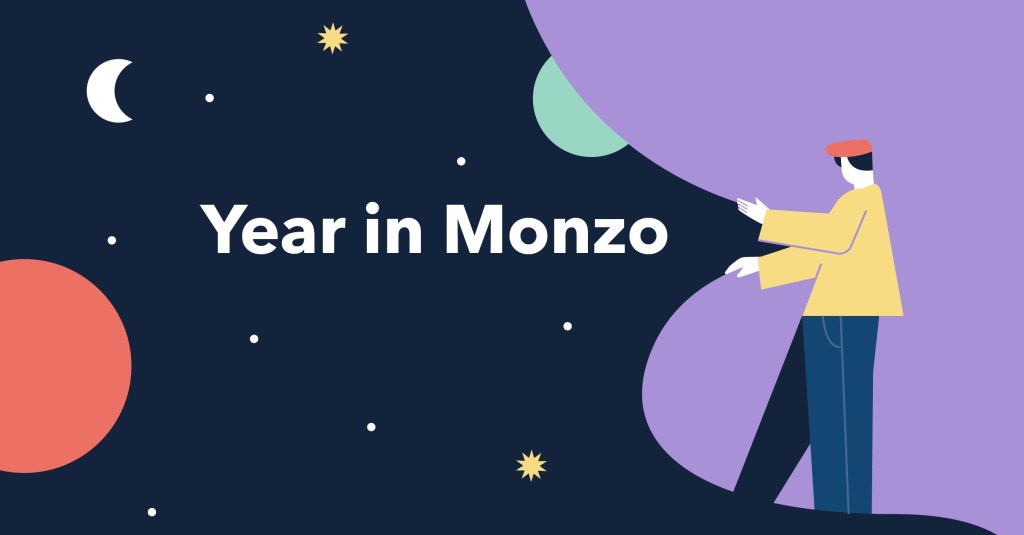 Year in Monzo